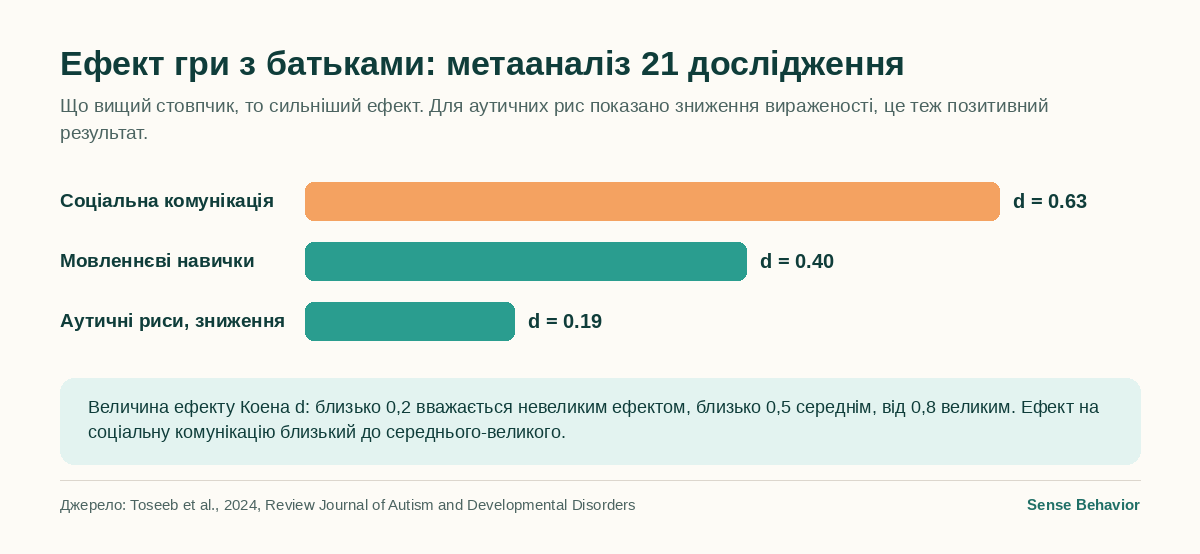 Ефект гри з батьками: метааналіз 21 дослідження

Що вищий стовпчик, то сильніший ефект. Для аутичних рис показано зниження вираженості, це теж позитивний результат.

Соціальна комунікація d = 0.63

Мовленнєві навички d = 0.40

Аутичні риси, зниження d = 0.19

Величина ефекту Коена d: близько 0,2 вважається невеликим ефектом, близько 0,5 середнім, від 0,8 великим. Ефект на соціальну комунікацію близький до середнього-великого.

Джерело: Toseeb et al., 2024, Review Journal of Autism and Developmental Disorders

Sense Behavior